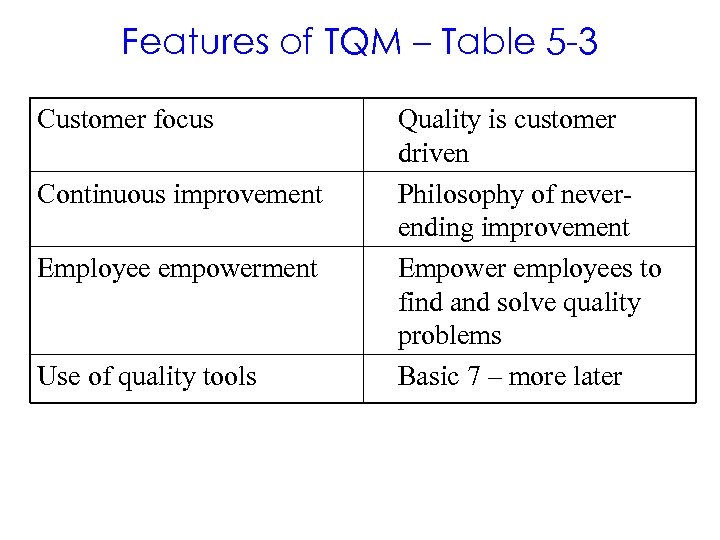 Features of TQM – Table 5-3

| Customer focus | Quality is customer driven |
|---|---|
| Continuous improvement | Philosophy of never-ending improvement |
| Employee empowerment | Empower employees to find and solve quality problems |
| Use of quality tools | Basic 7 – more later |